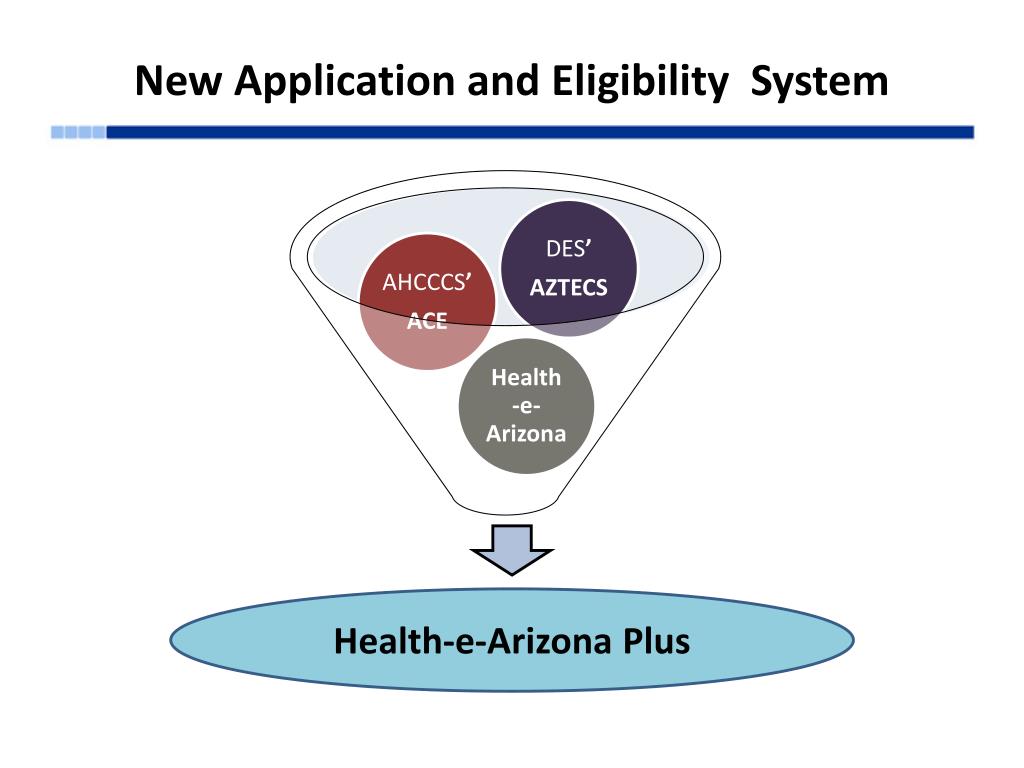 New Application and Eligibility System

AHCCCS' ACE

DES' AZTECS

Health -e- Arizona

Health-e-Arizona Plus